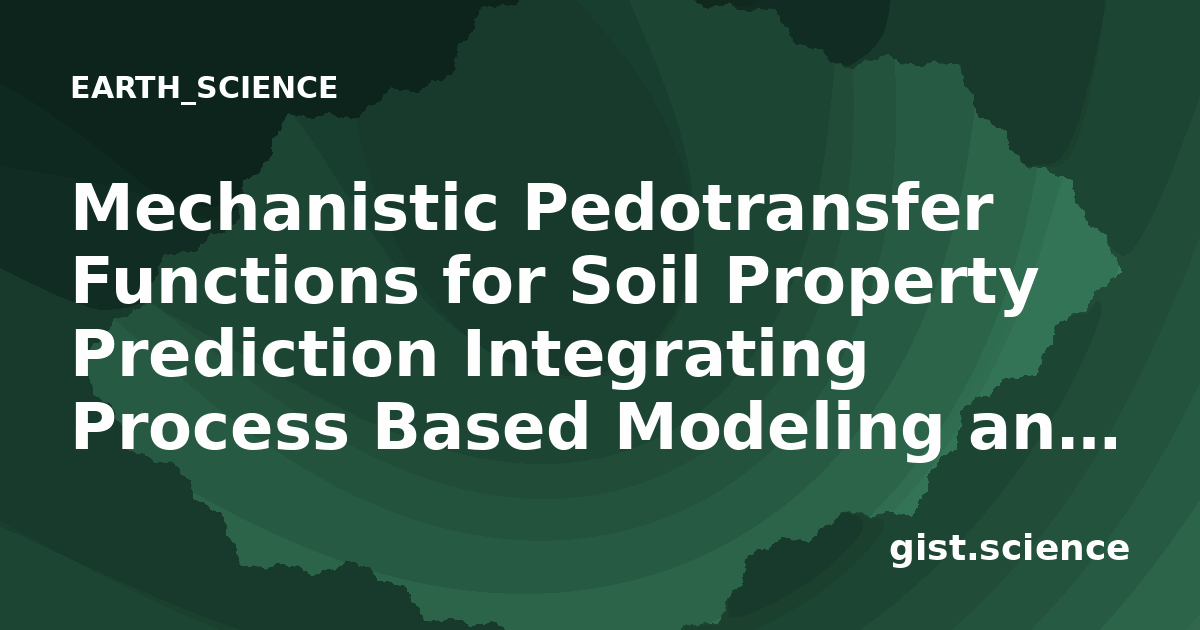 EARTH_SCIENCE

Mechanistic Pedotransfer Functions for Soil Property Prediction Integrating Process Based Modeling an...

gist.science